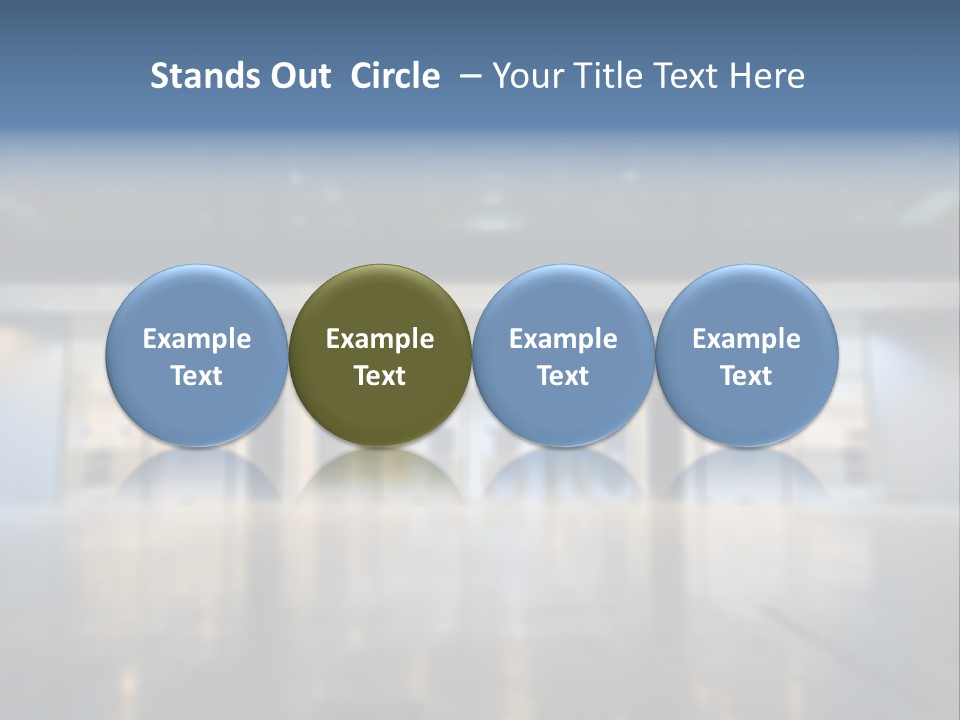 Stands Out Circle – Your Title Text Here

Example Text

Example Text

Example Text

Example Text